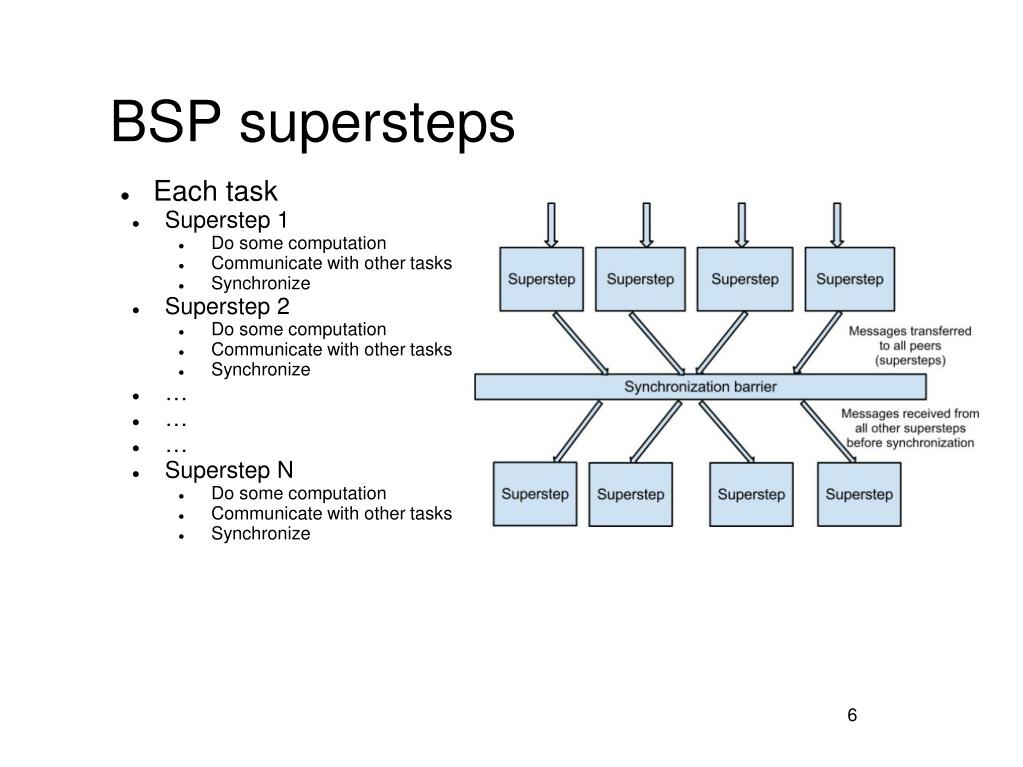 BSP supersteps

- Each task
- Superstep 1
  - Do some computation
  - Communicate with other tasks
  - Synchronize
- Superstep 2
  - Do some computation
  - Communicate with other tasks
  - Synchronize
- …
- …
- …
- Superstep N
  - Do some computation
  - Communicate with other tasks
  - Synchronize

Superstep Superstep Superstep Superstep

Messages transferred to all peers (supersteps)

Synchronization barrier

Messages received from all other supersteps before synchronization

Superstep Superstep Superstep Superstep

6